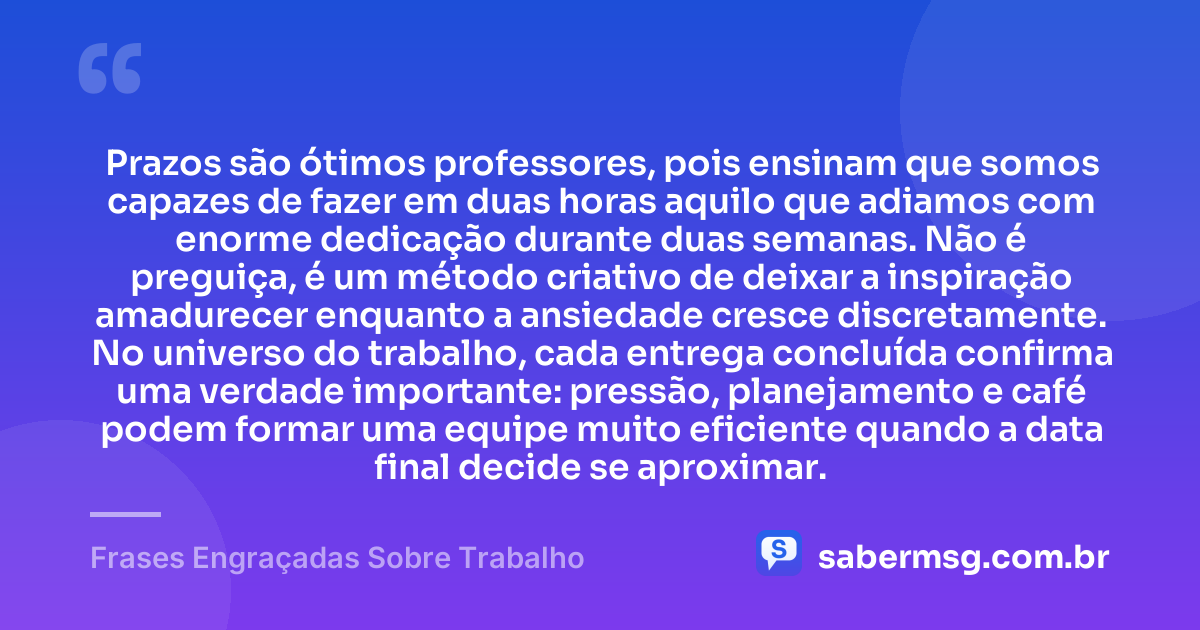 Prazos são ótimos professores, pois ensinam que somos capazes de fazer em duas horas aquilo que adiamos com enorme dedicação durante duas semanas. Não é preguiça, é um método criativo de deixar a inspiração amadurecer enquanto a ansiedade cresce discretamente. No universo do trabalho, cada entrega concluída confirma uma verdade importante: pressão, planejamento e café podem formar uma equipe muito eficiente quando a data final decide se aproximar.

Frases Engraçadas Sobre Trabalho

sabermsg.com.br